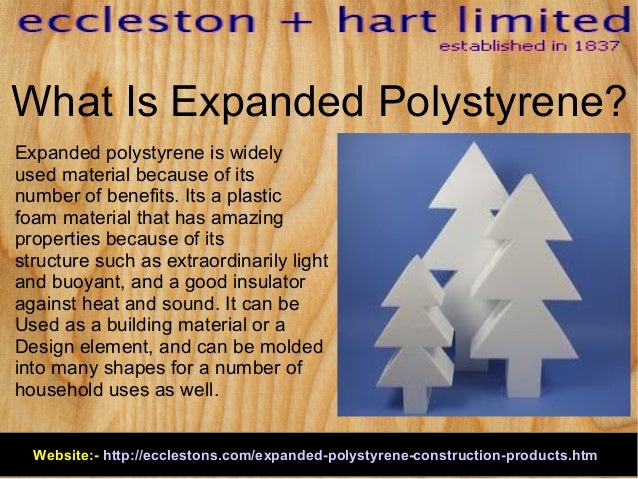 eccleston + hart limited
established in 1837

What Is Expanded Polystyrene?

Expanded polystyrene is widely used material because of its number of benefits. Its a plastic foam material that has amazing properties because of its structure such as extraordinarily light and buoyant, and a good insulator against heat and sound. It can be Used as a building material or a Design element, and can be molded into many shapes for a number of household uses as well.

Website:- http://ecclestons.com/expanded-polystyrene-construction-products.htm